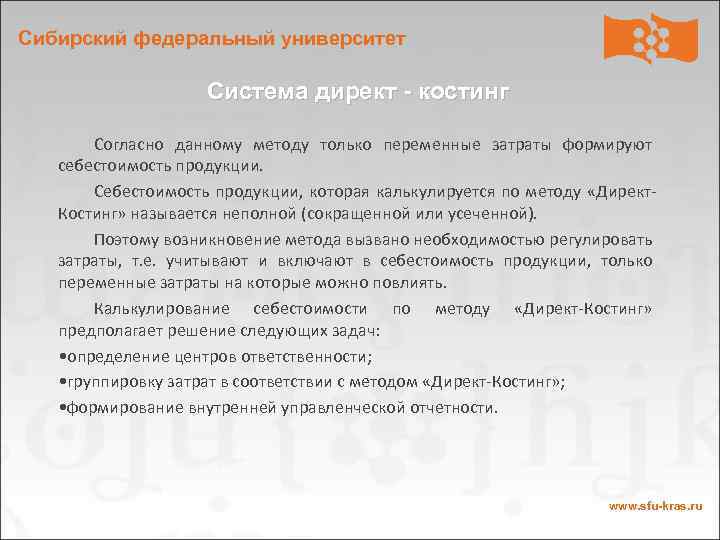 Сибирский федеральный университет

Система директ - костинг

Согласно данному методу только переменные затраты формируют себестоимость продукции.

Себестоимость продукции, которая калькулируется по методу «Директ-Костинг» называется неполной (сокращенной или усеченной).

Поэтому возникновение метода вызвано необходимостью регулировать затраты, т.е. учитывают и включают в себестоимость продукции, только переменные затраты на которые можно повлиять.

Калькулирование себестоимости по методу «Директ-Костинг» предполагает решение следующих задач:

•определение центров ответственности;

•группировку затрат в соответствии с методом «Директ-Костинг»;

•формирование внутренней управленческой отчетности.

www.sfu-kras.ru